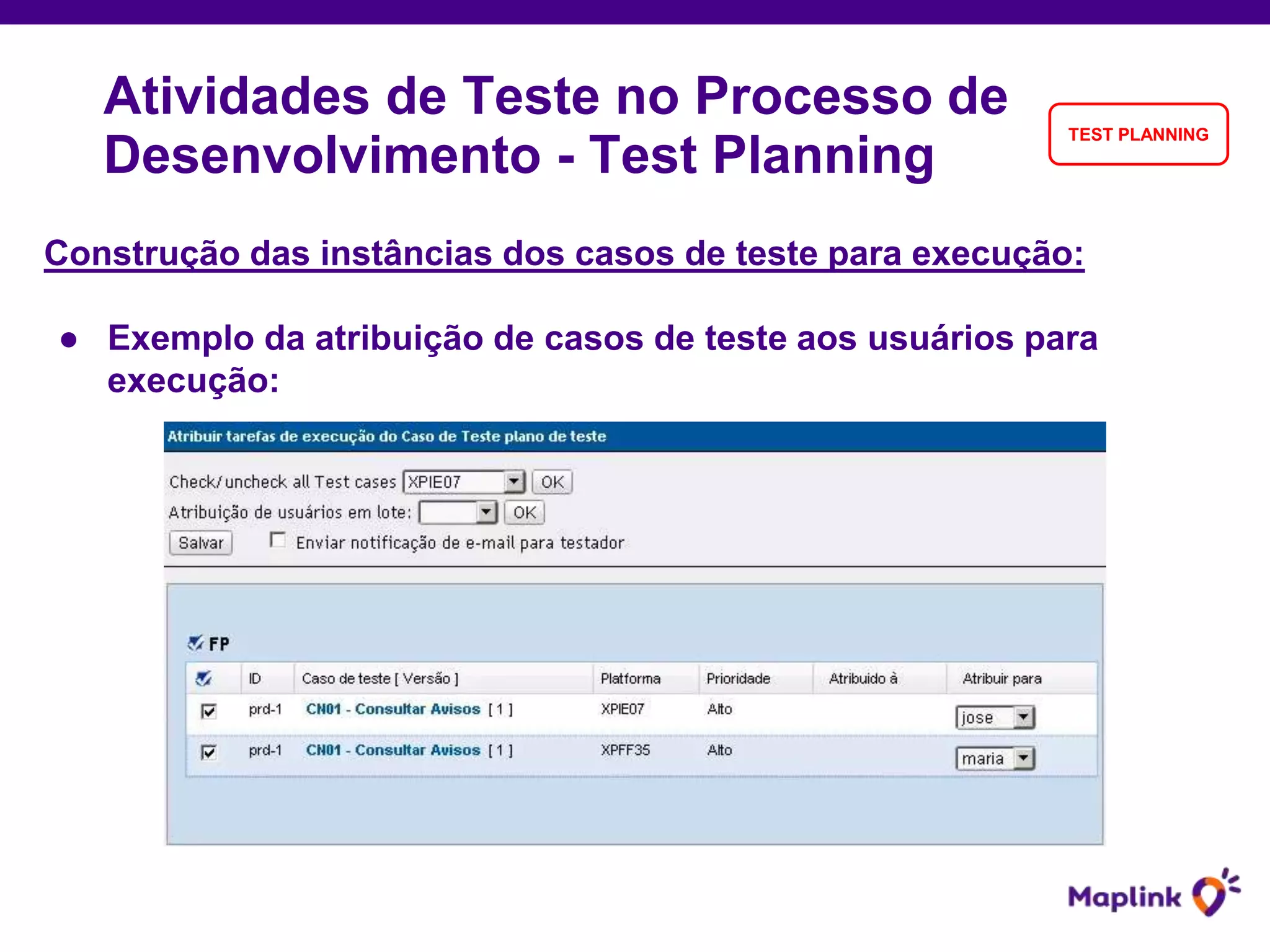 Atividades de Teste no Processo de Desenvolvimento - Test Planning

TEST PLANNING

Construção das instâncias dos casos de teste para execução:

● Exemplo da atribuição de casos de teste aos usuários para execução:

Atribuir tarefas de execução do Caso de Teste plano de teste

Check/uncheck all Test cases XPIE07 OK

Atribuição de usuários em lote: OK

Salvar Enviar notificação de e-mail para testador

FP

| | ID | Caso de teste [ Versão ] | Platforma | Prioridade | Atribuido à | Atribuir para |
|---|---|---|---|---|---|---|
| | prd-1 | CN01 - Consultar Avisos [ 1 ] | XPIE07 | Alto | | jose |
| | prd-1 | CN01 - Consultar Avisos [ 1 ] | XPFF35 | Alto | | maria |

Maplink